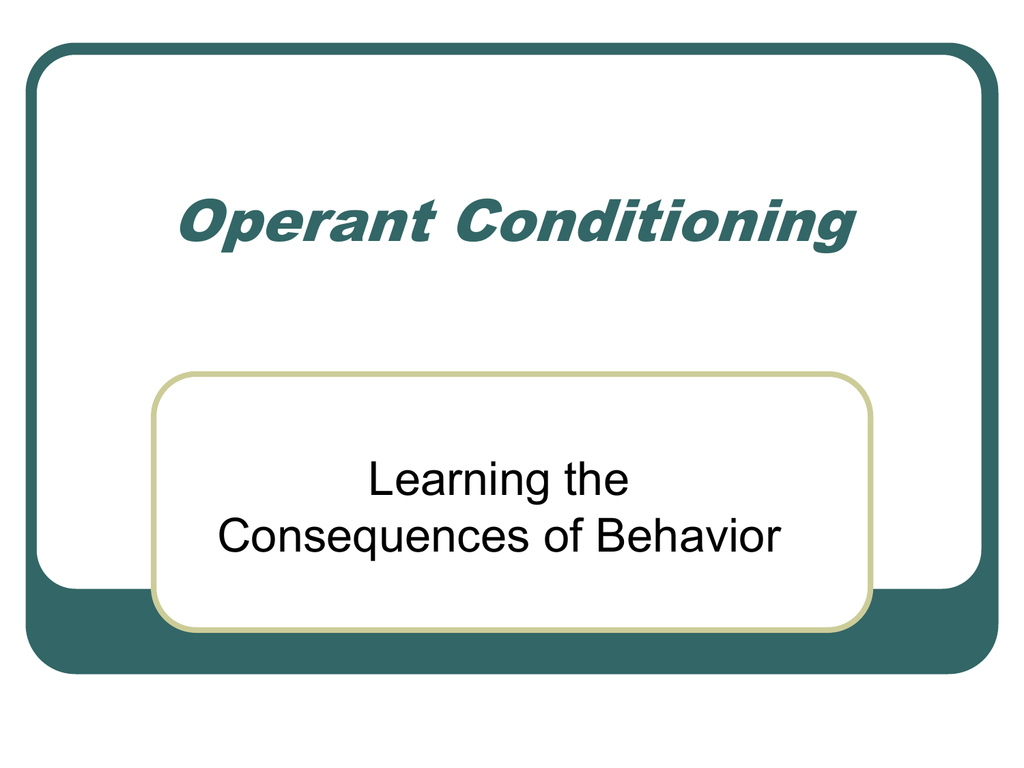 Operant Conditioning

Learning the
Consequences of Behavior